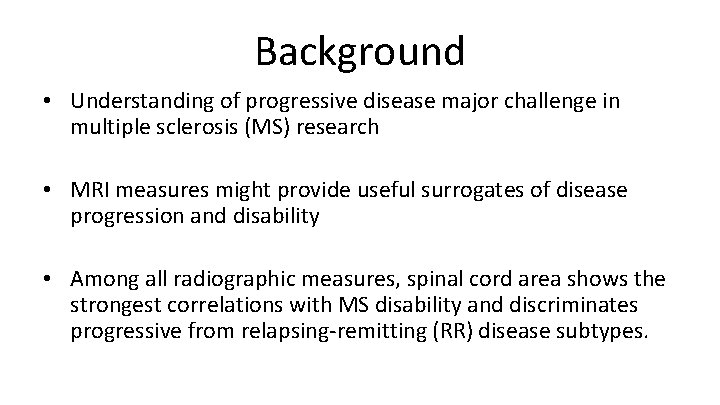 Background

• Understanding of progressive disease major challenge in multiple sclerosis (MS) research

• MRI measures might provide useful surrogates of disease progression and disability

• Among all radiographic measures, spinal cord area shows the strongest correlations with MS disability and discriminates progressive from relapsing-remitting (RR) disease subtypes.